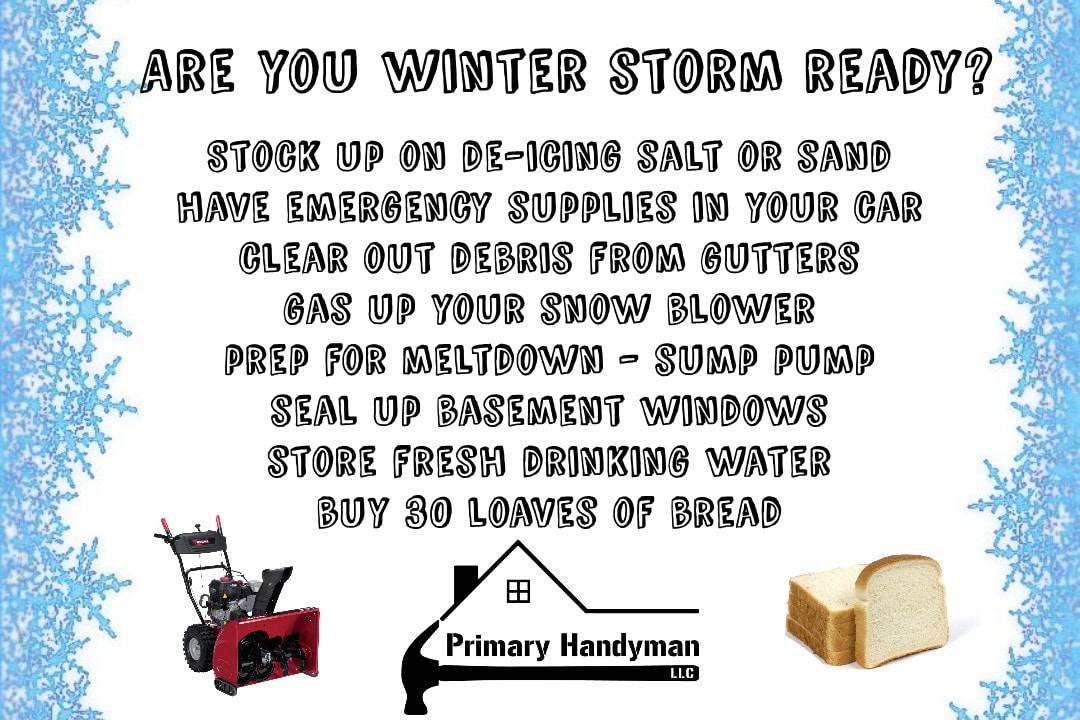 ARE YOU WINTER STORM READY?

STOCK UP ON DE-ICING SALT OR SAND
HAVE EMERGENCY SUPPLIES IN YOUR CAR
CLEAR OUT DEBRIS FROM GUTTERS
GAS UP YOUR SNOW BLOWER
PREP FOR MELTDOWN - SUMP PUMP
SEAL UP BASEMENT WINDOWS
STORE FRESH DRINKING WATER
BUY 30 LOAVES OF BREAD

Primary Handyman
LLC